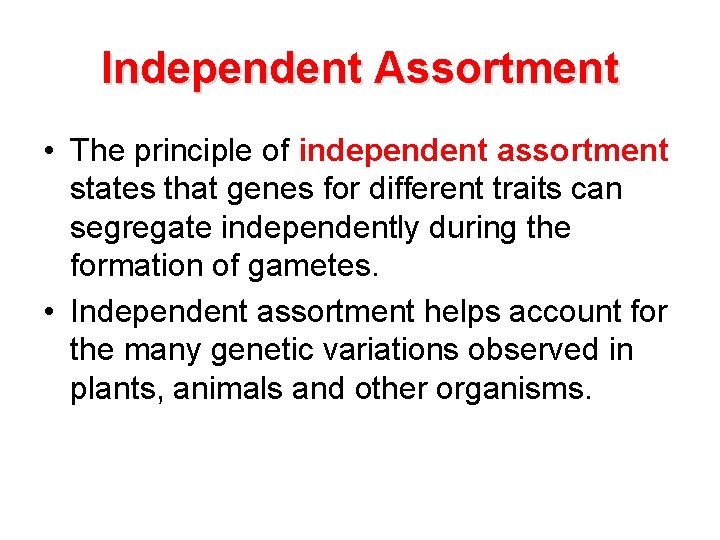 Independent Assortment

• The principle of independent assortment states that genes for different traits can segregate independently during the formation of gametes.

• Independent assortment helps account for the many genetic variations observed in plants, animals and other organisms.